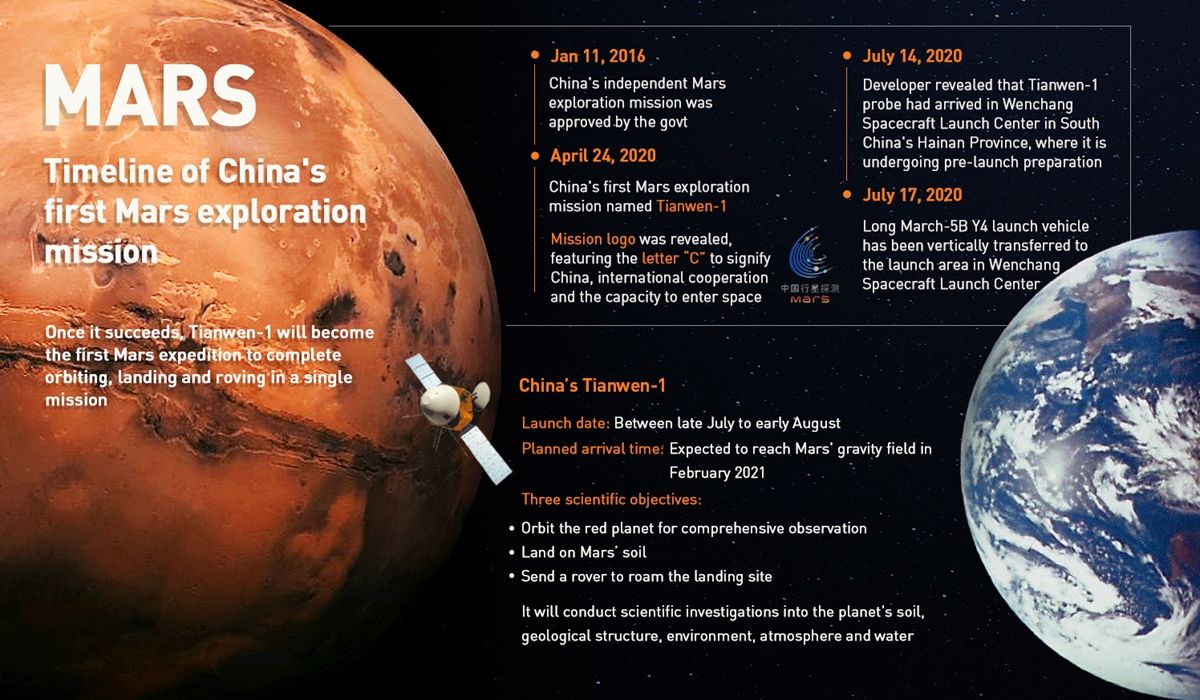 MARS

Timeline of China's first Mars exploration mission

Once it succeeds, Tianwen-1 will become the first Mars expedition to complete orbiting, landing and roving in a single mission

Jan 11, 2016

China's independent Mars exploration mission was approved by the govt

April 24, 2020

China's first Mars exploration mission named Tianwen-1

Mission logo was revealed, featuring the letter "C" to signify China, international cooperation and the capacity to enter space

中国行星探测
Mars

July 14, 2020

Developer revealed that Tianwen-1 probe had arrived in Wenchang Spacecraft Launch Center in South China's Hainan Province, where it is undergoing pre-launch preparation

July 17, 2020

Long March-5B Y4 launch vehicle has been vertically transferred to the launch area in Wenchang Spacecraft Launch Center

China's Tianwen-1

Launch date: Between late July to early August

Planned arrival time: Expected to reach Mars' gravity field in February 2021

Three scientific objectives:

• Orbit the red planet for comprehensive observation
• Land on Mars' soil
• Send a rover to roam the landing site

It will conduct scientific investigations into the planet's soil, geological structure, environment, atmosphere and water